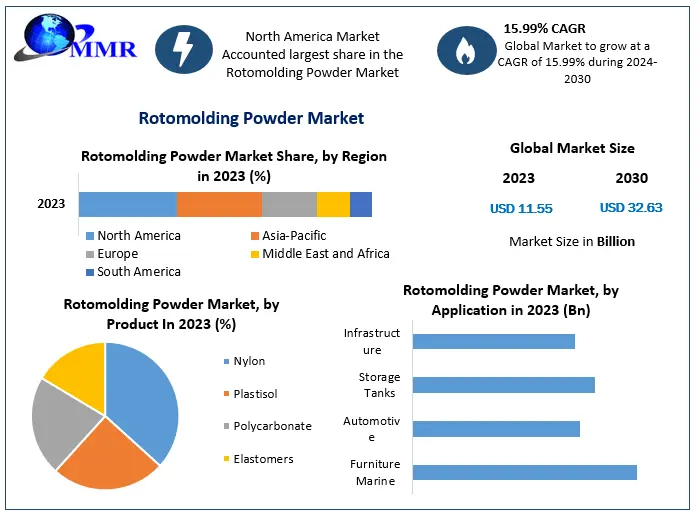 MMR

North America Market Accounted largest share in the Rotomolding Powder Market

15.99% CAGR
Global Market to grow at a CAGR of 15.99% during 2024-2030

Rotomolding Powder Market

Rotomolding Powder Market Share, by Region in 2023 (%)

2023

North America
Asia-Pacific
Europe
Middle East and Africa
South America

Global Market Size

2023
2030

USD 11.55
USD 32.63

Market Size in Billion

Rotomolding Powder Market, by Product In 2023 (%)

Nylon
Plastisol
Polycarbonate
Elastomers

Rotomolding Powder Market, by Application in 2023 (Bn)

Infrastructure
Storage Tanks
Automotive
Furniture Marine